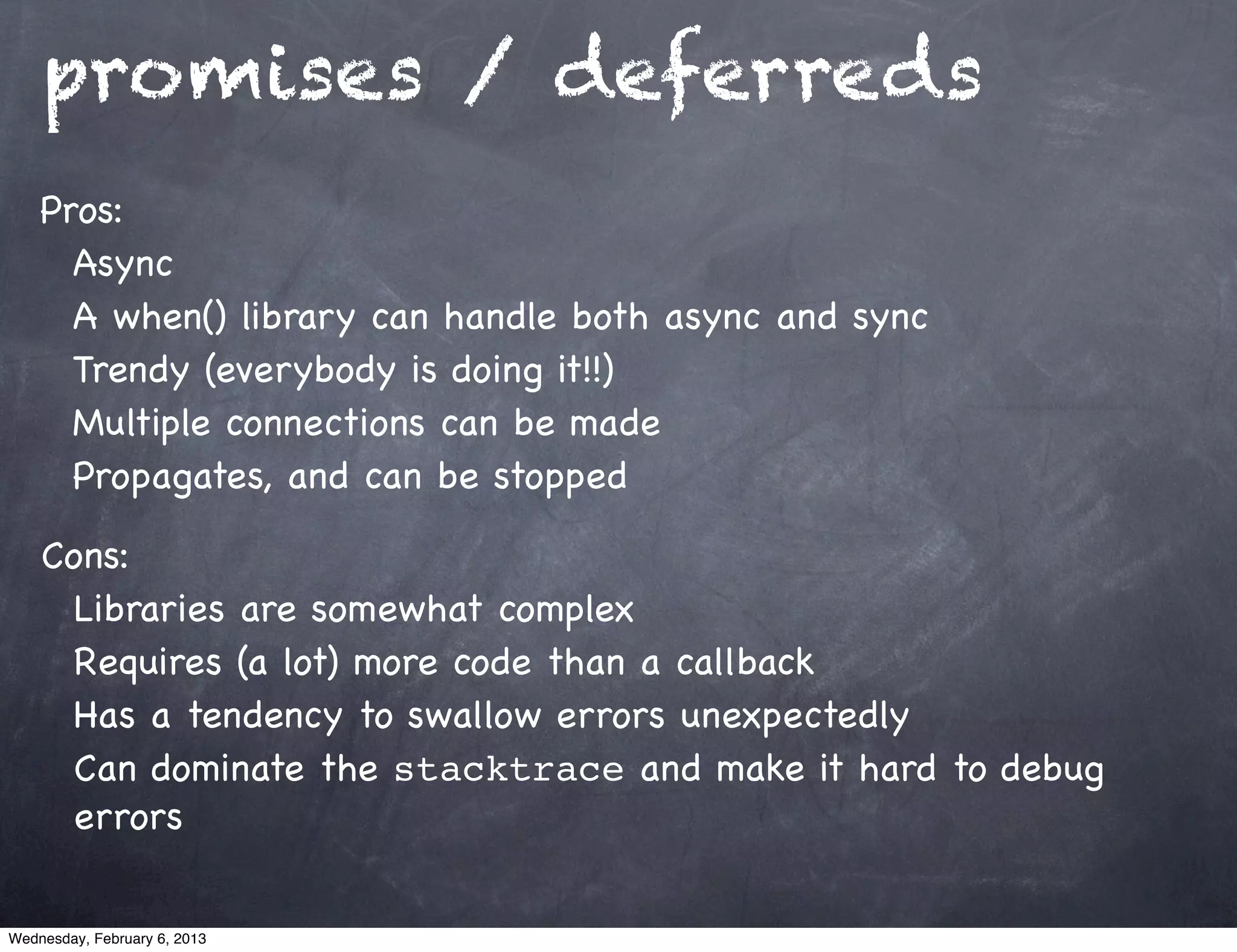 promises / deferreds

Pros:

Async

A when() library can handle both async and sync

Trendy (everybody is doing it!!)

Multiple connections can be made

Propagates, and can be stopped

Cons:

Libraries are somewhat complex

Requires (a lot) more code than a callback

Has a tendency to swallow errors unexpectedly

Can dominate the stacktrace and make it hard to debug errors

Wednesday, February 6, 2013